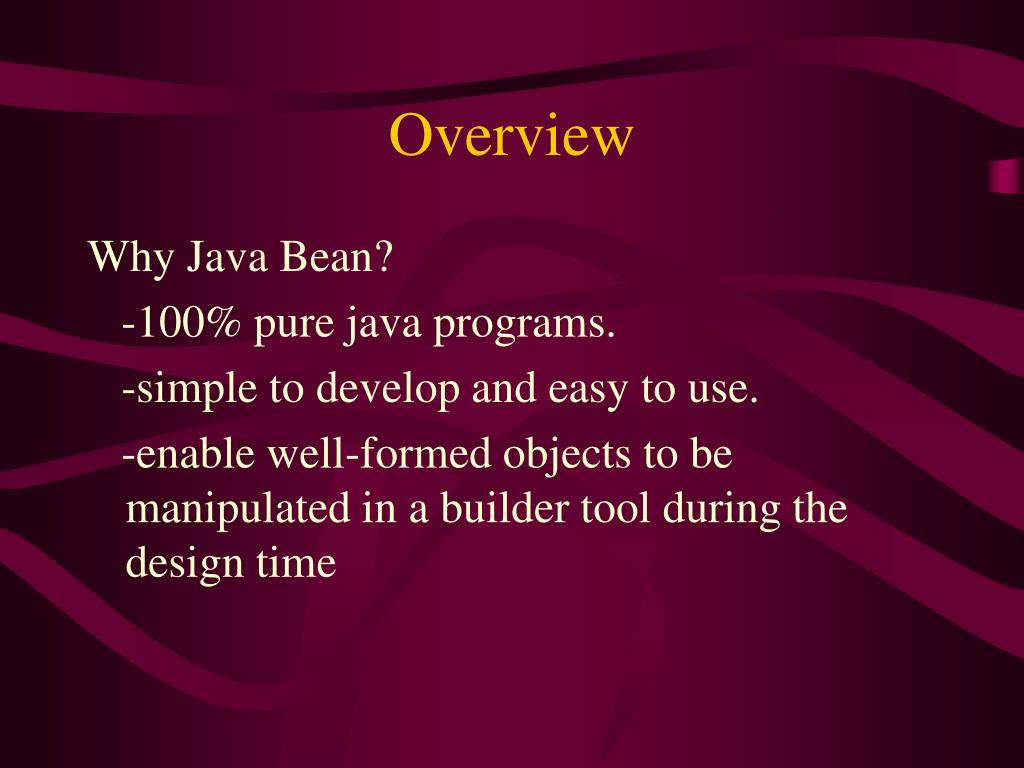 Overview

Why Java Bean?

-100% pure java programs.

-simple to develop and easy to use.

-enable well-formed objects to be manipulated in a builder tool during the design time